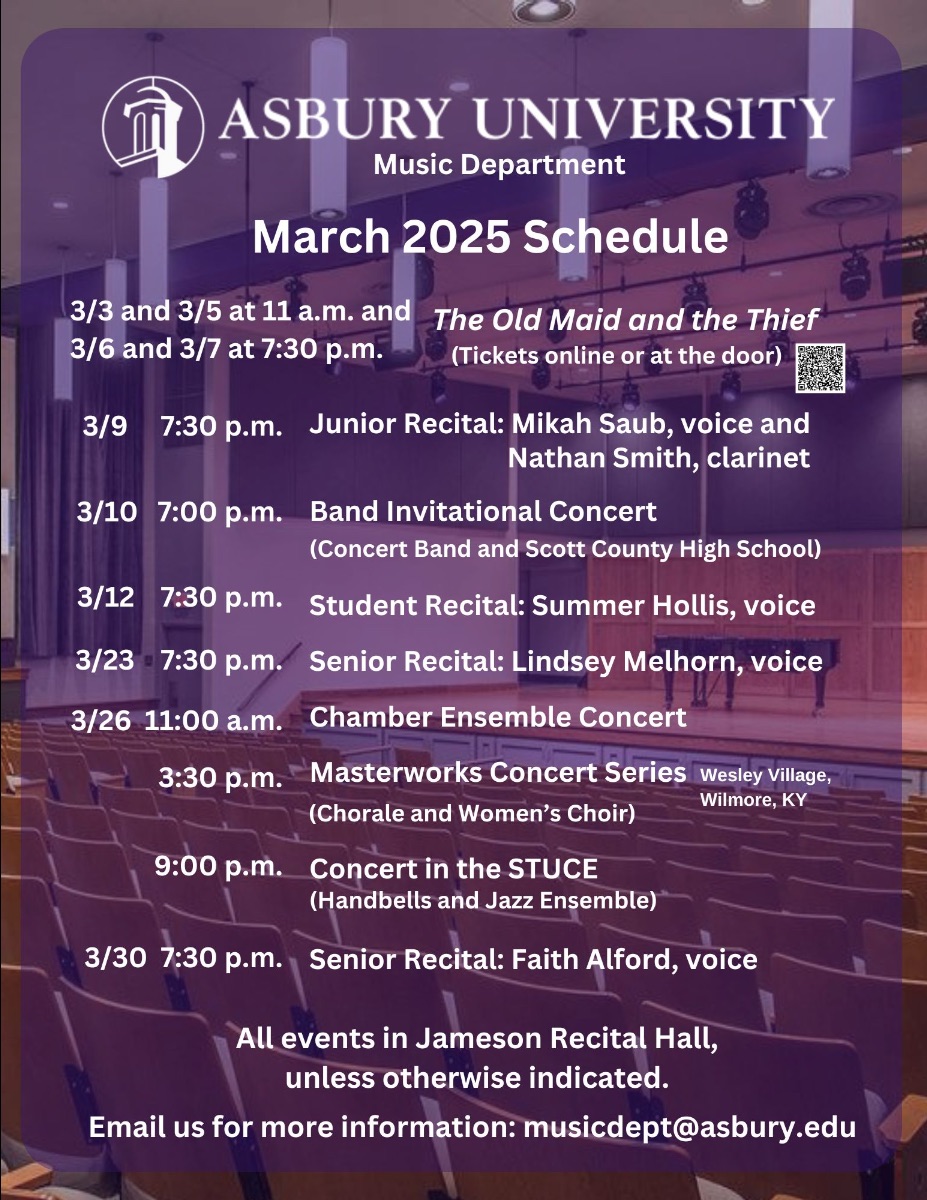 ASBURY UNIVERSITY
Music Department

March 2025 Schedule

3/3 and 3/5 at 11 a.m. and 3/6 and 3/7 at 7:30 p.m.
The Old Maid and the Thief
(Tickets online or at the door)

3/9 7:30 p.m. Junior Recital: Mikah Saub, voice and Nathan Smith, clarinet

3/10 7:00 p.m. Band Invitational Concert
(Concert Band and Scott County High School)

3/12 7:30 p.m. Student Recital: Summer Hollis, voice

3/23 7:30 p.m. Senior Recital: Lindsey Melhorn, voice

3/26 11:00 a.m. Chamber Ensemble Concert

3:30 p.m. Masterworks Concert Series
(Chorale and Women's Choir)
Wesley Village, Wilmore, KY

9:00 p.m. Concert in the STUCE
(Handbells and Jazz Ensemble)

3/30 7:30 p.m. Senior Recital: Faith Alford, voice

All events in Jameson Recital Hall, unless otherwise indicated.

Email us for more information: musicdept@asbury.edu